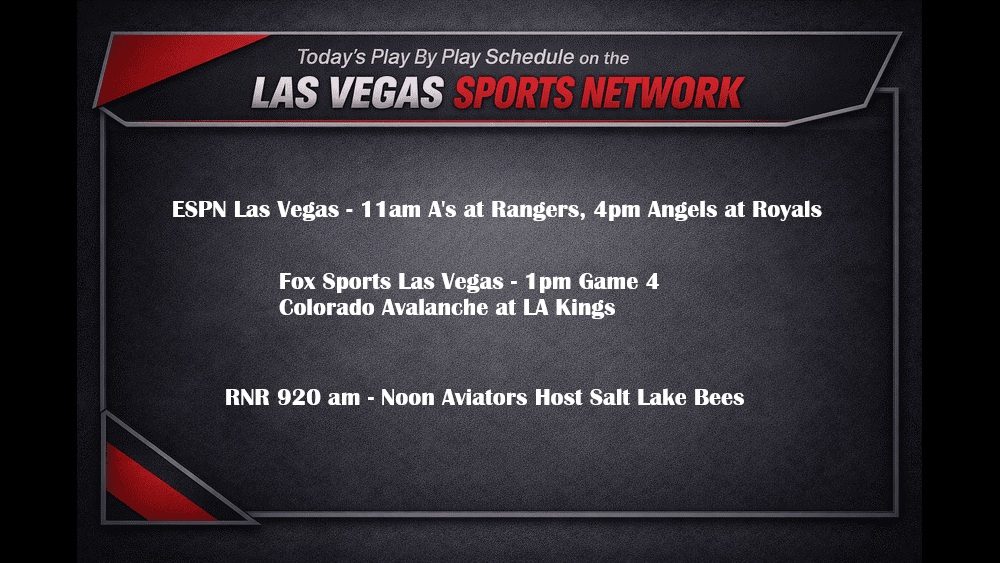 Today's Play By Play Schedule on the
LAS VEGAS SPORTS NETWORK

ESPN Las Vegas - 11am A's at Rangers, 4pm Angels at Royals

Fox Sports Las Vegas - 1pm Game 4
Colorado Avalanche at LA Kings

RNR 920 am - Noon Aviators Host Salt Lake Bees